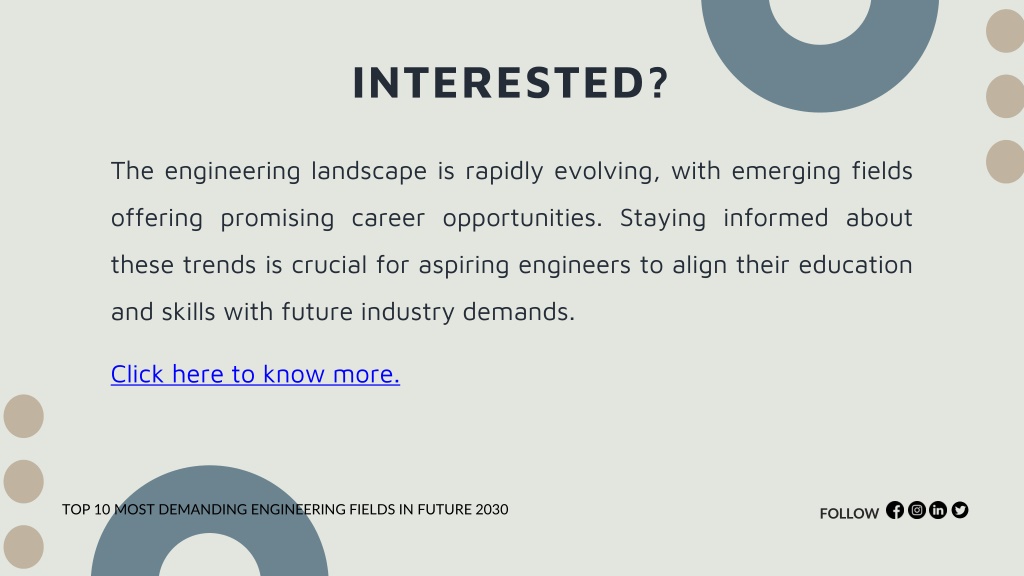 INTERESTED?

The engineering landscape is rapidly evolving, with emerging fields offering promising career opportunities. Staying informed about these trends is crucial for aspiring engineers to align their education and skills with future industry demands.

Click here to know more.

TOP 10 MOST DEMANDING ENGINEERING FIELDS IN FUTURE 2030

FOLLOW